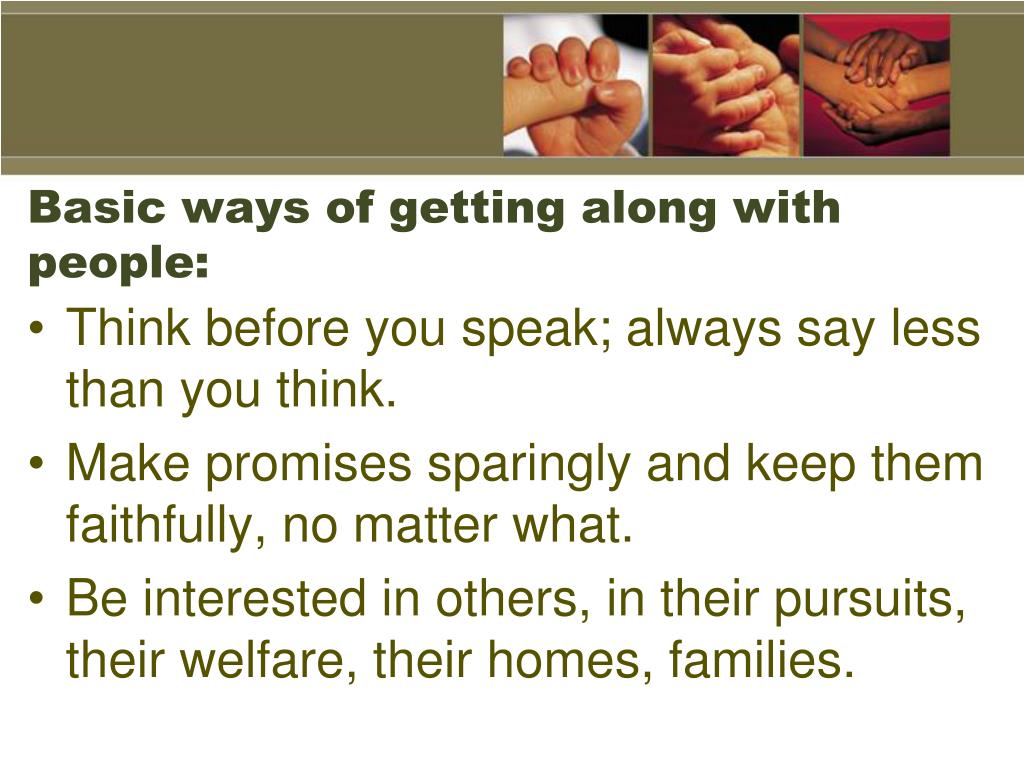 Basic ways of getting along with people:

• Think before you speak; always say less than you think.

• Make promises sparingly and keep them faithfully, no matter what.

• Be interested in others, in their pursuits, their welfare, their homes, families.